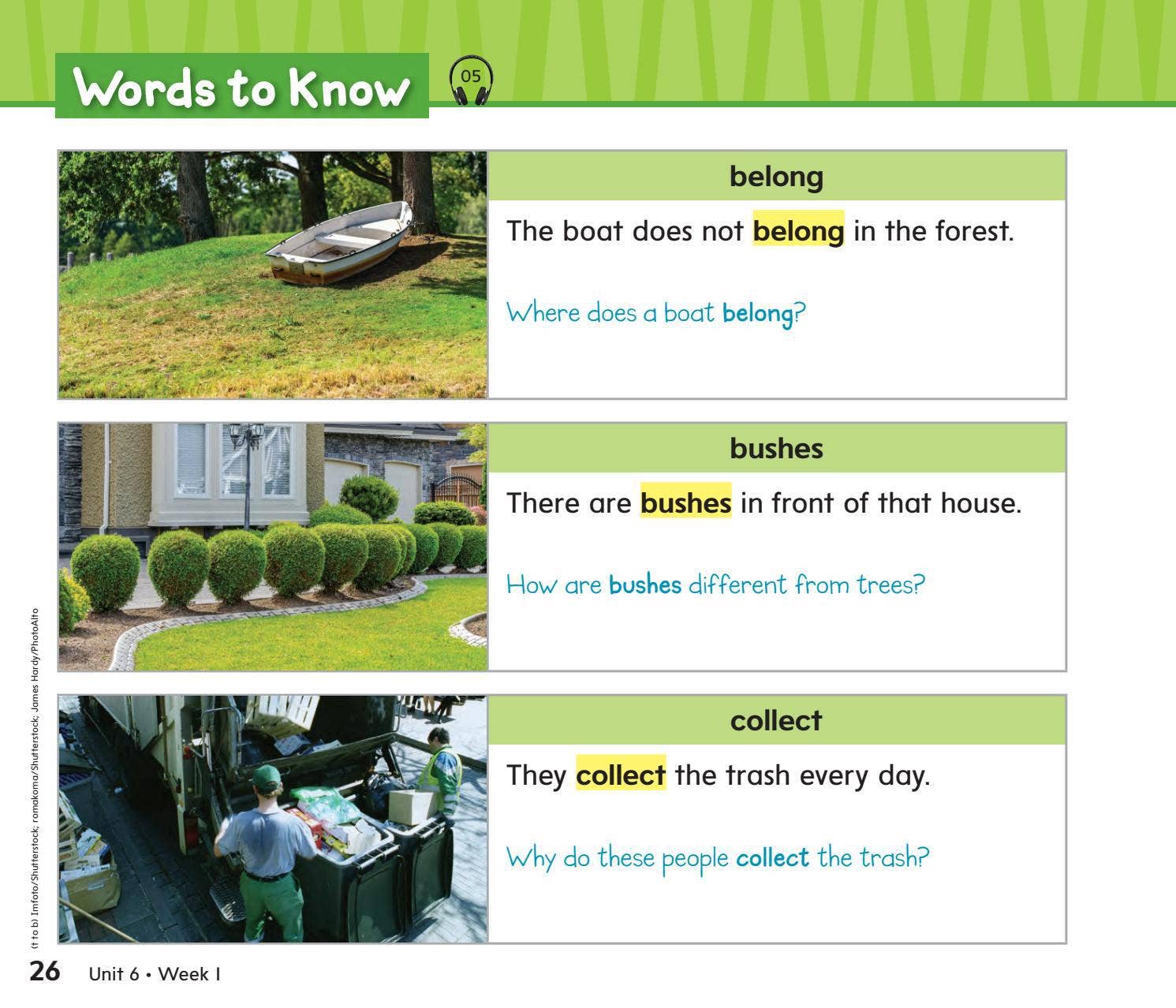 Words to Know

05

belong

The boat does not belong in the forest.

Where does a boat belong?

bushes

There are bushes in front of that house.

How are bushes different from trees?

collect

They collect the trash every day.

Why do these people collect the trash?

(t to b) Imfoto/Shutterstock; romakoma/Shutterstock; James Hardy/PhotoAlto

26 Unit 6 • Week 1